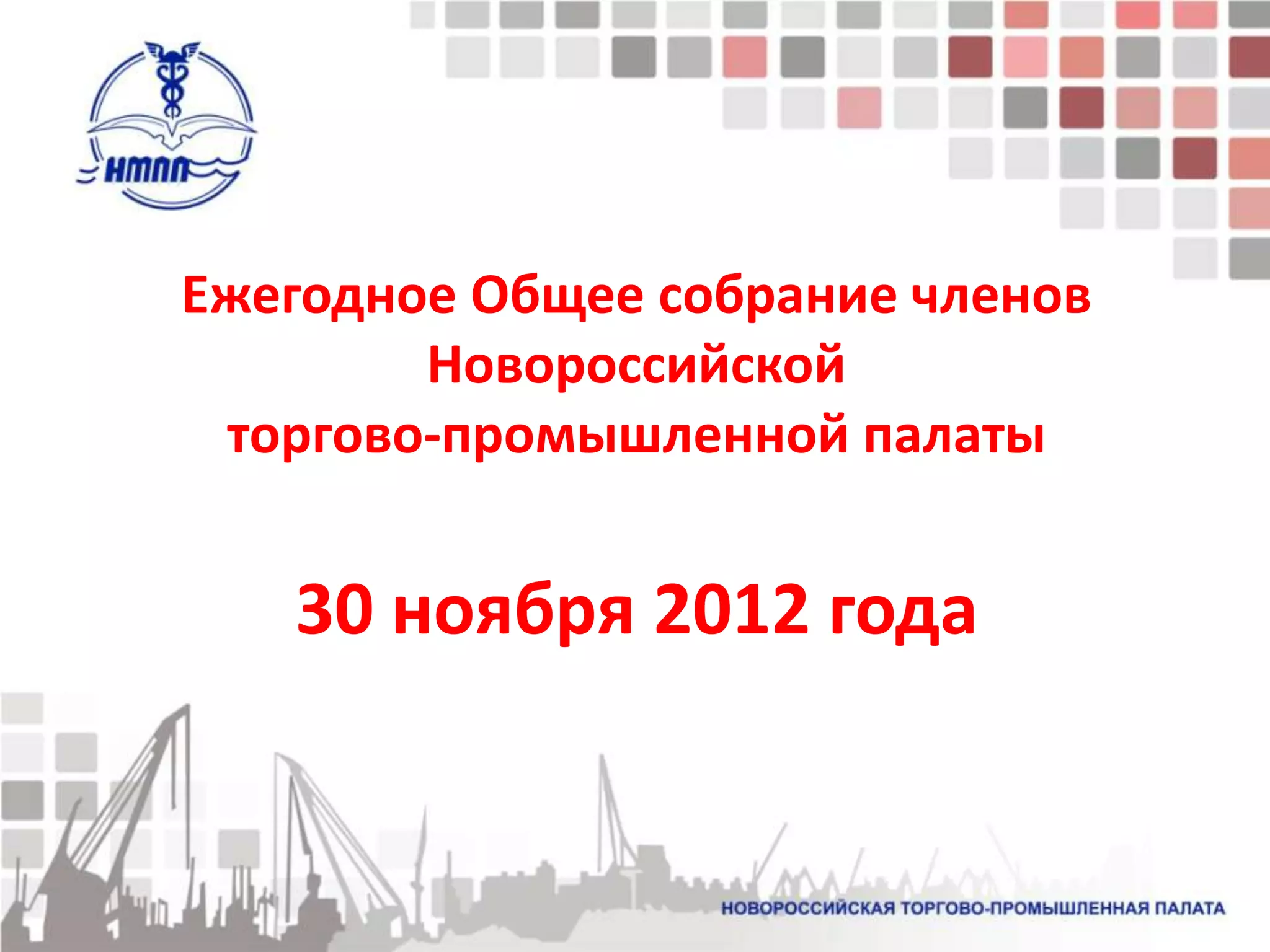 НТПП

Ежегодное Общее собрание членов Новороссийской торгово-промышленной палаты

30 ноября 2012 года

НОВОРОССИЙСКАЯ ТОРГОВО-ПРОМЫШЛЕННАЯ ПАЛАТА